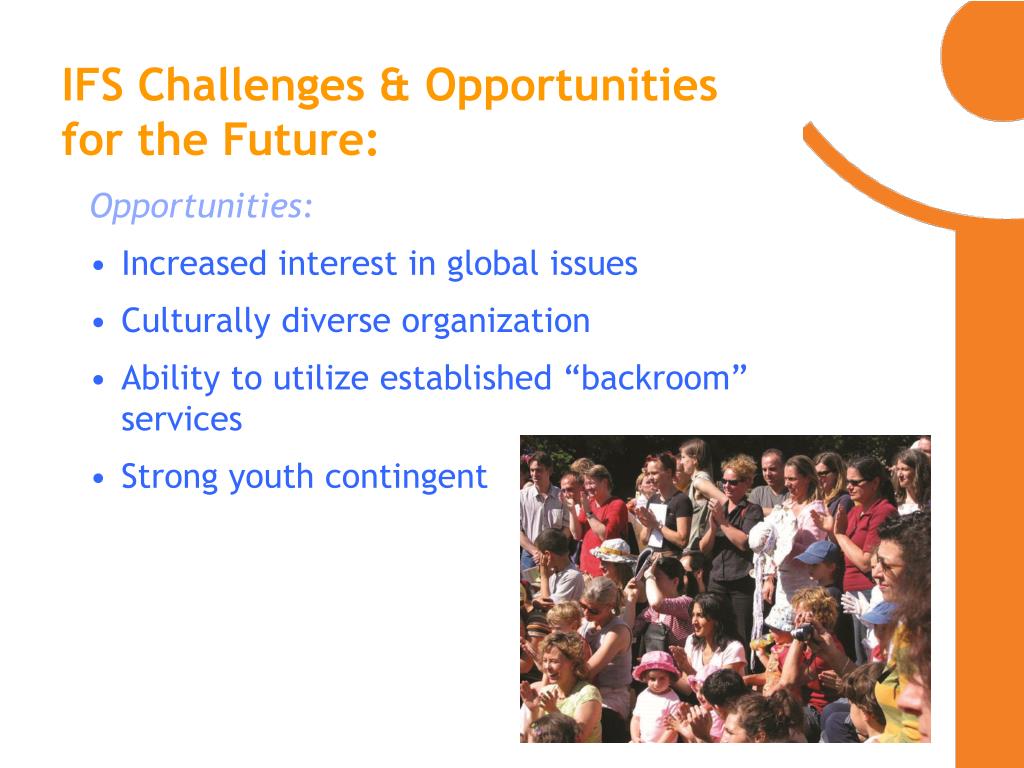 IFS Challenges & Opportunities for the Future:

Opportunities:

• Increased interest in global issues
• Culturally diverse organization
• Ability to utilize established “backroom” services
• Strong youth contingent